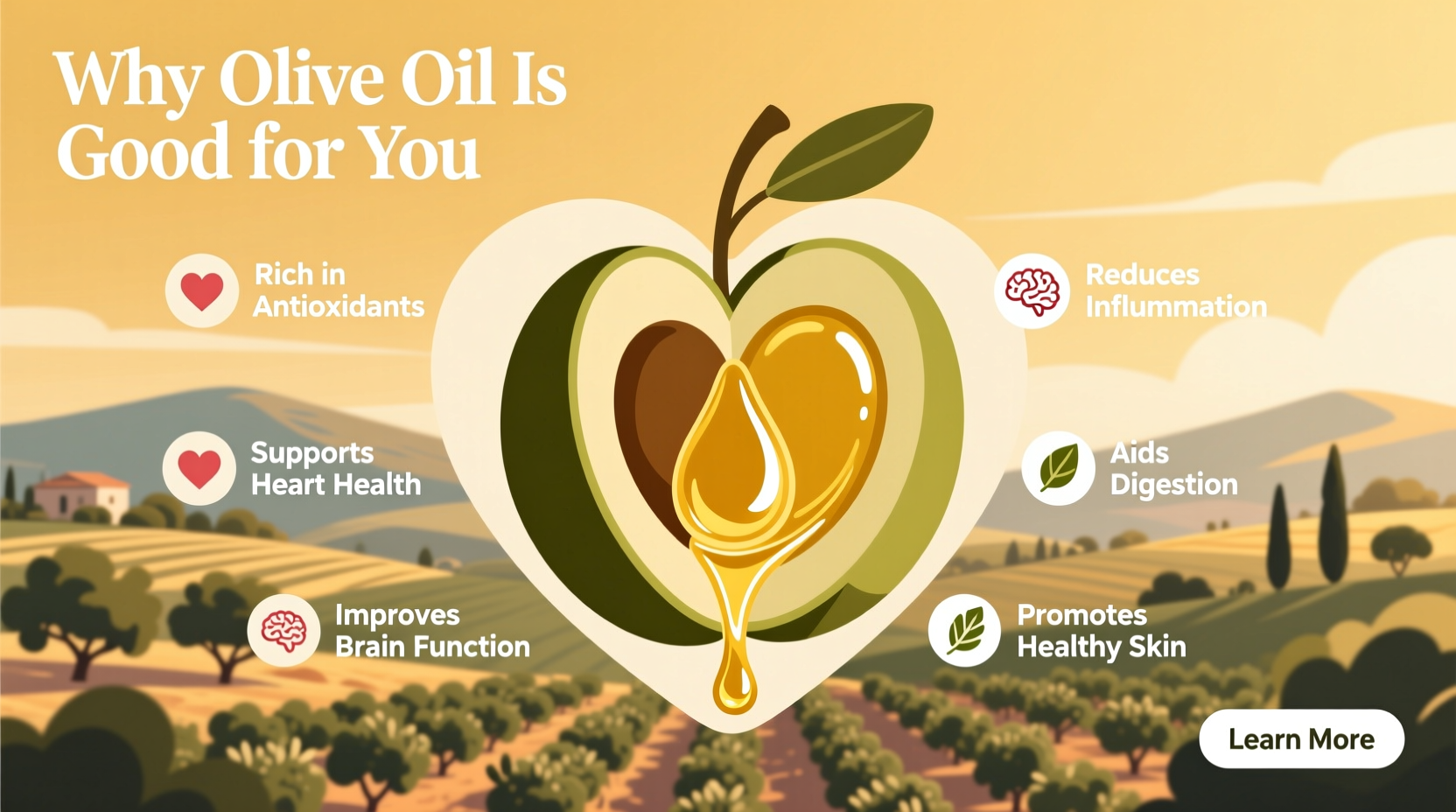 Why Olive Oil Is Good for You

Rich in Antioxidants

Supports Heart Health

Improves Brain Function

Reduces Inflummation

Aids Digestion

Promotes Healthy Skin

Learn More